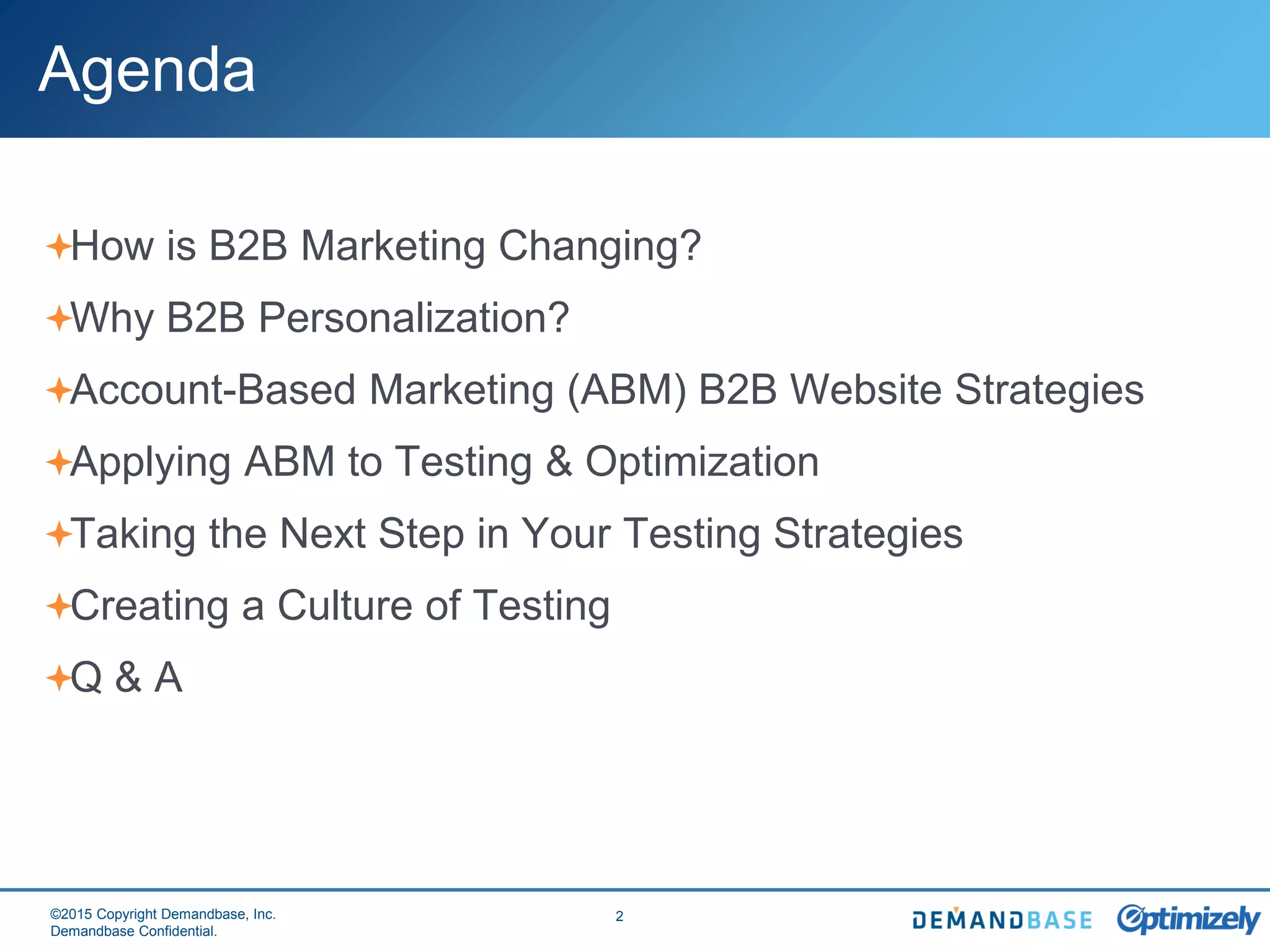 Agenda

How is B2B Marketing Changing?

Why B2B Personalization?

Account-Based Marketing (ABM) B2B Website Strategies

Applying ABM to Testing & Optimization

Taking the Next Step in Your Testing Strategies

Creating a Culture of Testing

Q & A

©2015 Copyright Demandbase, Inc.
Demandbase Confidential.

2

DEMANDBASE Optimizely